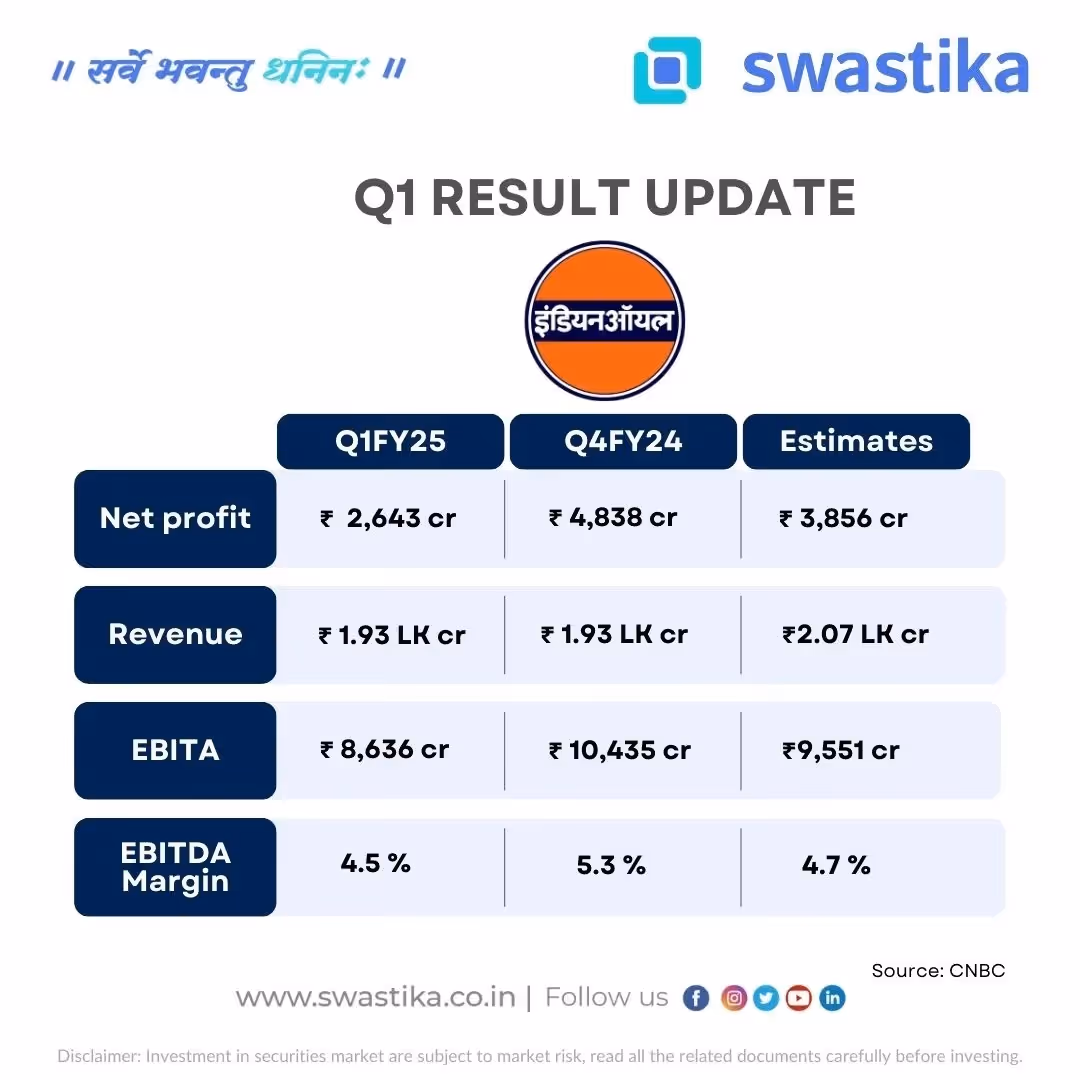 ॥ सर्वे भवन्तु धनिनः ॥

swastika

Q1 RESULT UPDATE

इंडियनऑयल

| | Q1FY25 | Q4FY24 | Estimates |
|---|---|---|---|
| Net profit | ₹ 2,643 cr | ₹ 4,838 cr | ₹ 3,856 cr |
| Revenue | ₹ 1.93 LK cr | ₹ 1.93 LK cr | ₹2.07 LK cr |
| EBITA | ₹ 8,636 cr | ₹ 10,435 cr | ₹9,551 cr |
| EBITDA Margin | 4.5 % | 5.3 % | 4.7 % |

Source: CNBC

www.swastika.co.in | Follow us

Disclaimer: Investment in securities market are subject to market risk, read all the related documents carefully before investing.